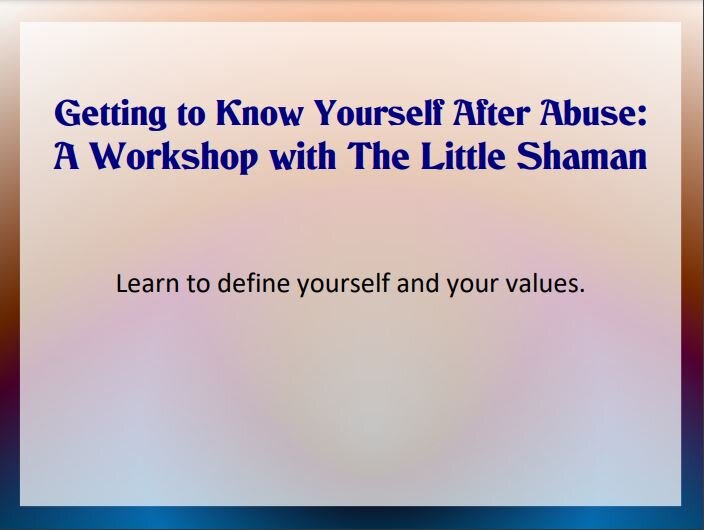 Getting to Know Yourself After Abuse: A Workshop with The Little Shaman

Learn to define yourself and your values.